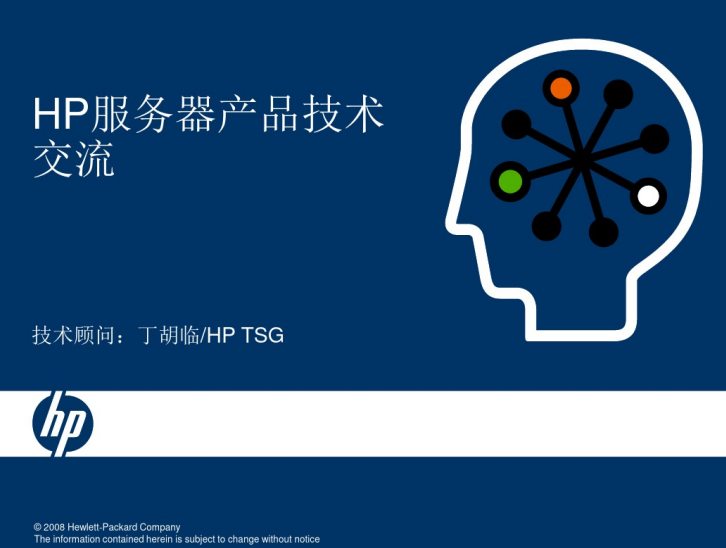 HP服务器产品技术交流

技术顾问：丁胡临/HP TSG

hp

© 2008 Hewlett-Packard Company
The information contained herein is subject to change without notice